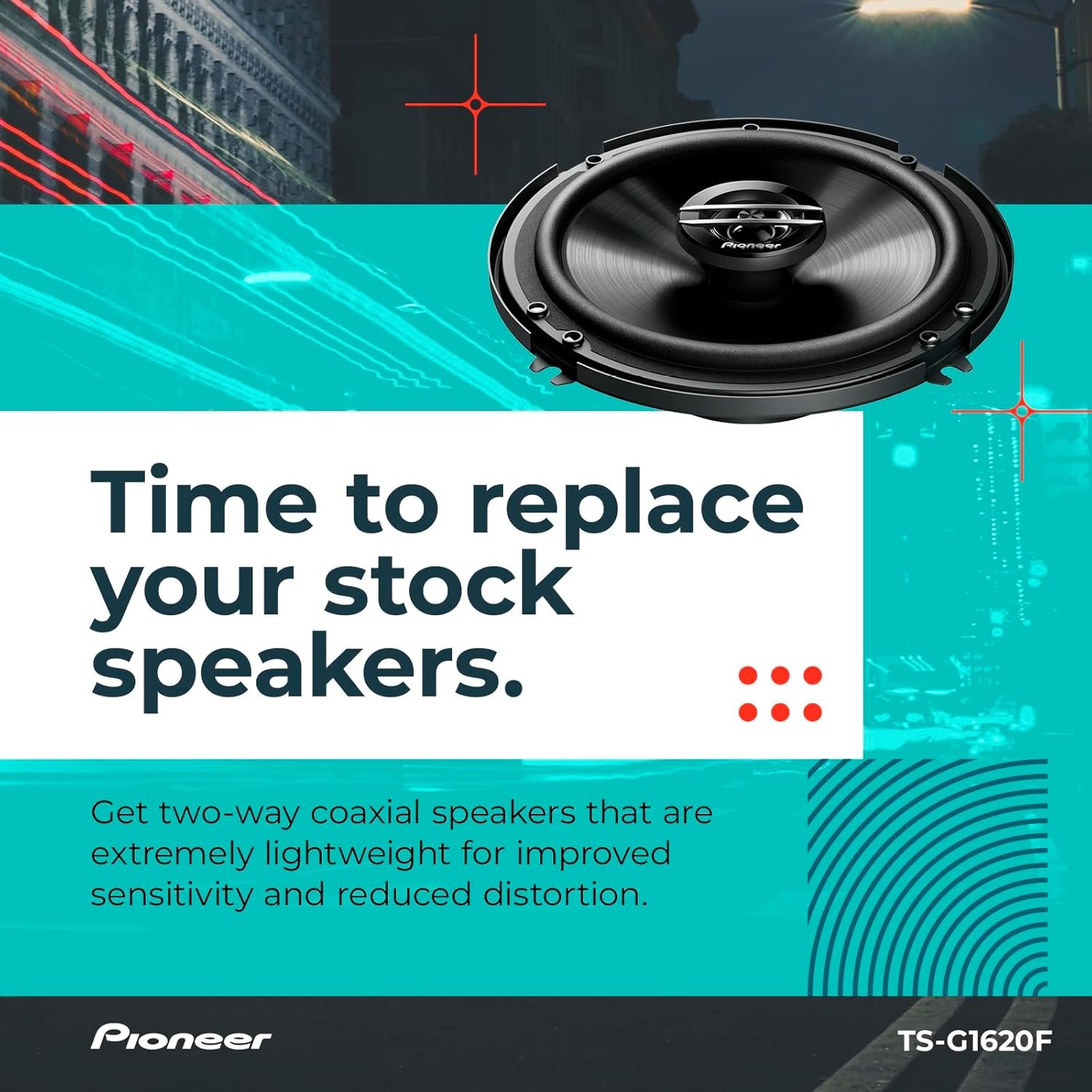 Pioneer

Time to replace your stock speakers.

Get two-way coaxial speakers that are extremely lightweight for improved sensitivity and reduced distortion.

Pioneer

TS-G1620F